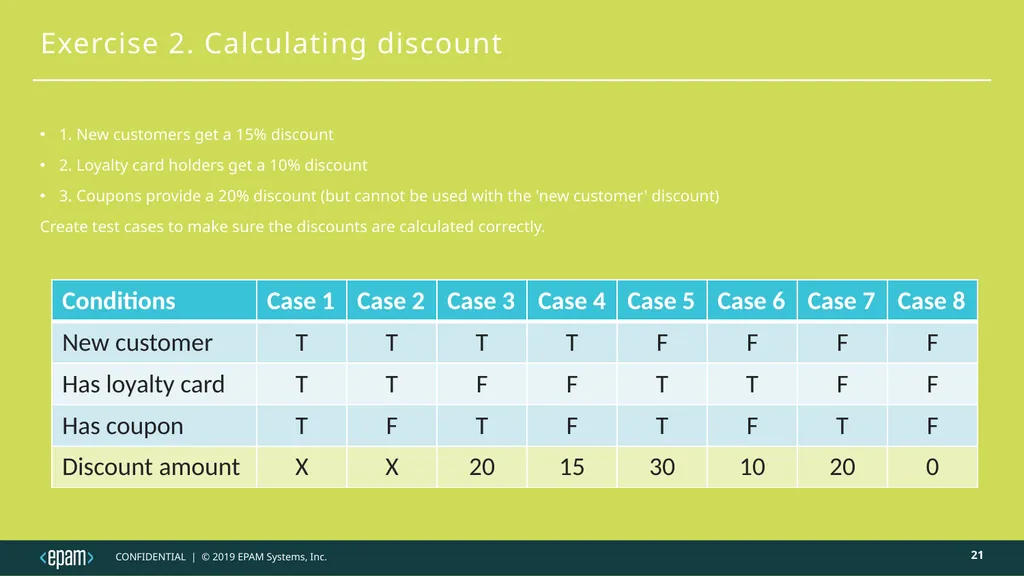 Exercise 2. Calculating discount

• 1. New customers get a 15% discount
• 2. Loyalty card holders get a 10% discount
• 3. Coupons provide a 20% discount (but cannot be used with the 'new customer' discount)

Create test cases to make sure the discounts are calculated correctly.

| Conditions | Case 1 | Case 2 | Case 3 | Case 4 | Case 5 | Case 6 | Case 7 | Case 8 |
|---|---|---|---|---|---|---|---|---|
| New customer | T | T | T | T | F | F | F | F |
| Has loyalty card | T | T | F | F | T | T | F | F |
| Has coupon | T | F | T | F | T | F | T | F |
| Discount amount | X | X | 20 | 15 | 30 | 10 | 20 | 0 |

<epam>

CONFIDENTIAL | © 2019 EPAM Systems, Inc.

21